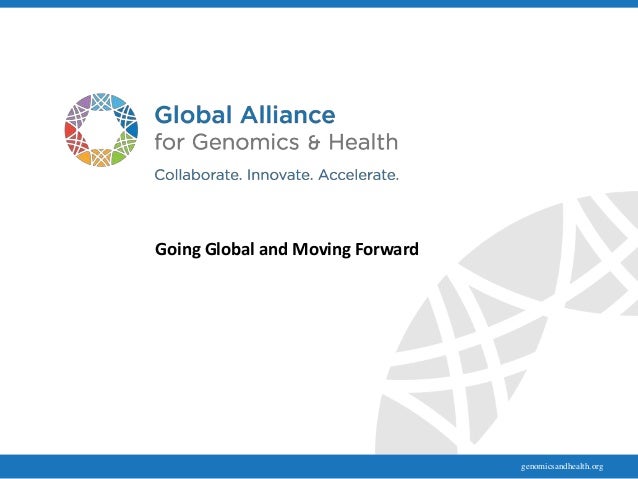 Global Alliance
for Genomics & Health

Collaborate. Innovate. Accelerate.

Going Global and Moving Forward

genomicsandhealth.org